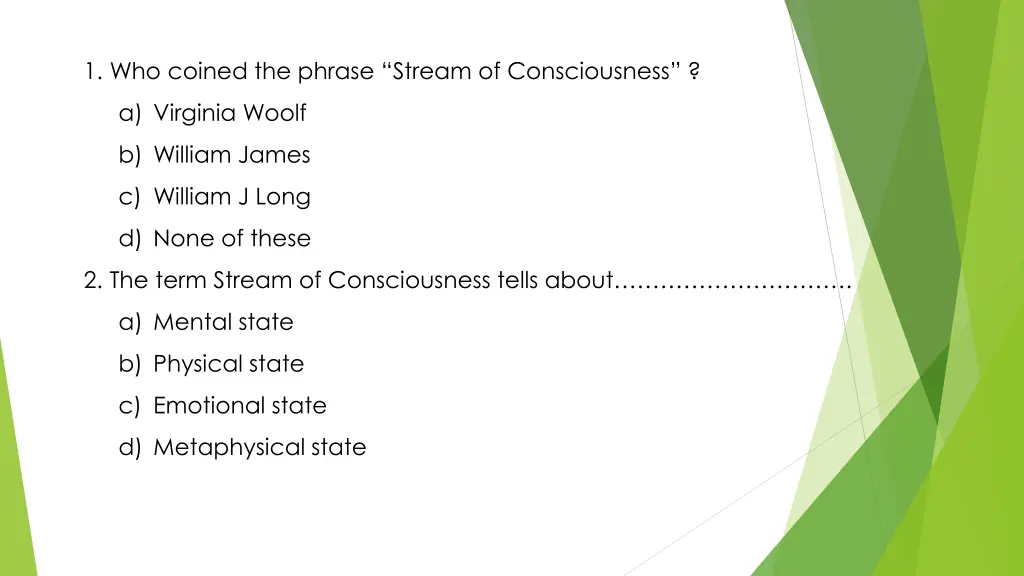 1. Who coined the phrase “Stream of Consciousness” ?

a) Virginia Woolf

b) William James

c) William J Long

d) None of these

2. The term Stream of Consciousness tells about…………………………

a) Mental state

b) Physical state

c) Emotional state

d) Metaphysical state